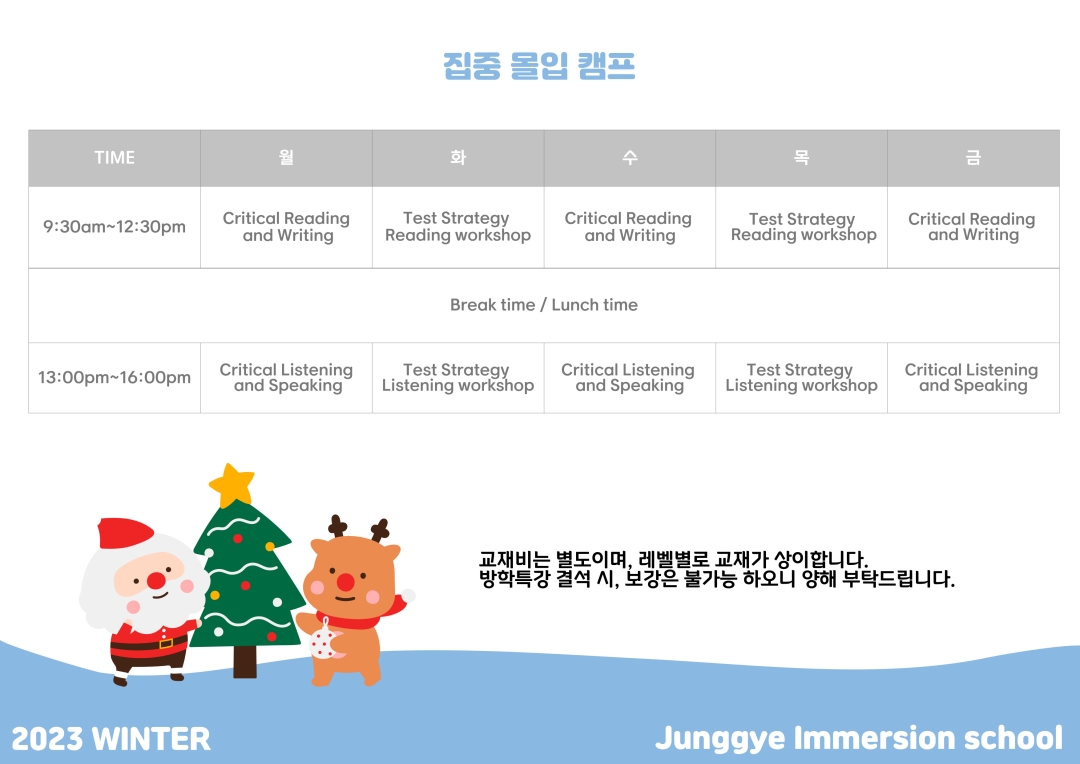 집중 몰입 캠프

| TIME | 월 | 화 | 수 | 목 | 금 |
|---|---|---|---|---|---|
| 9:30am~12:30pm | Critical Reading and Writing | Test Strategy Reading workshop | Critical Reading and Writing | Test Strategy Reading workshop | Critical Reading and Writing |
| Break time / Lunch time | | | | | |
| 13:00pm~16:00pm | Critical Listening and Speaking | Test Strategy Listening workshop | Critical Listening and Speaking | Test Strategy Listening workshop | Critical Listening and Speaking |

교재비는 별도이며, 레벨별로 교재가 상이합니다.
방학특강 결석 시, 보강은 불가능 하오니 양해 부탁드립니다.

2023 WINTER

Junggye Immersion school